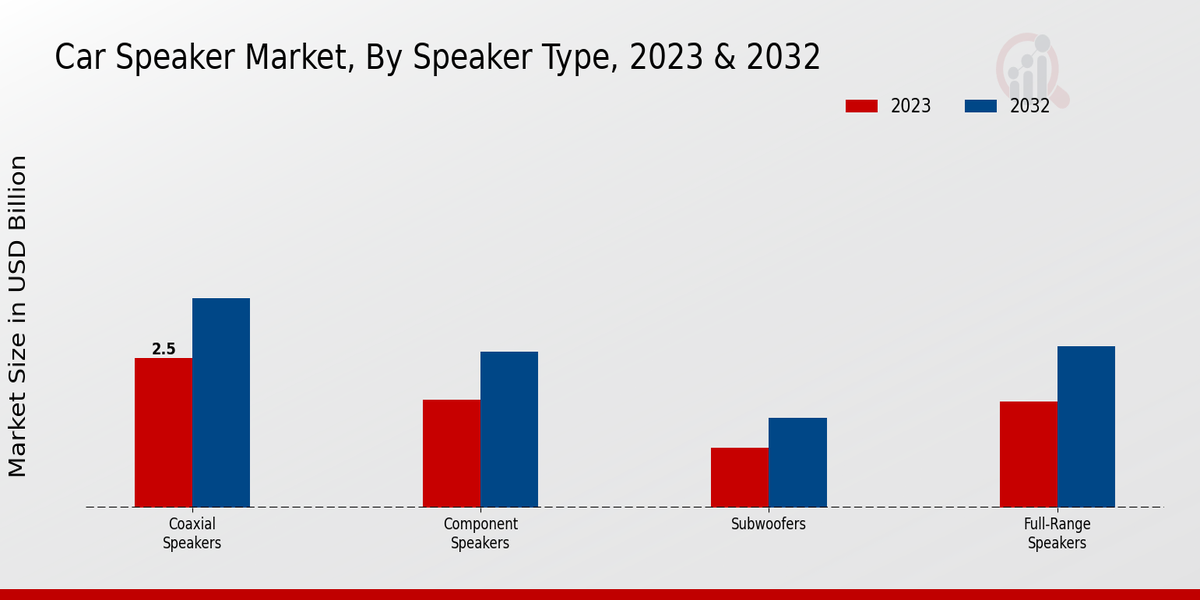 Car Speaker Market, By Speaker Type, 2023 & 2032

2023
2032

Market Size in USD Billion

2.5

Coaxial Speakers
Component Speakers
Subwoofers
Full-Range Speakers